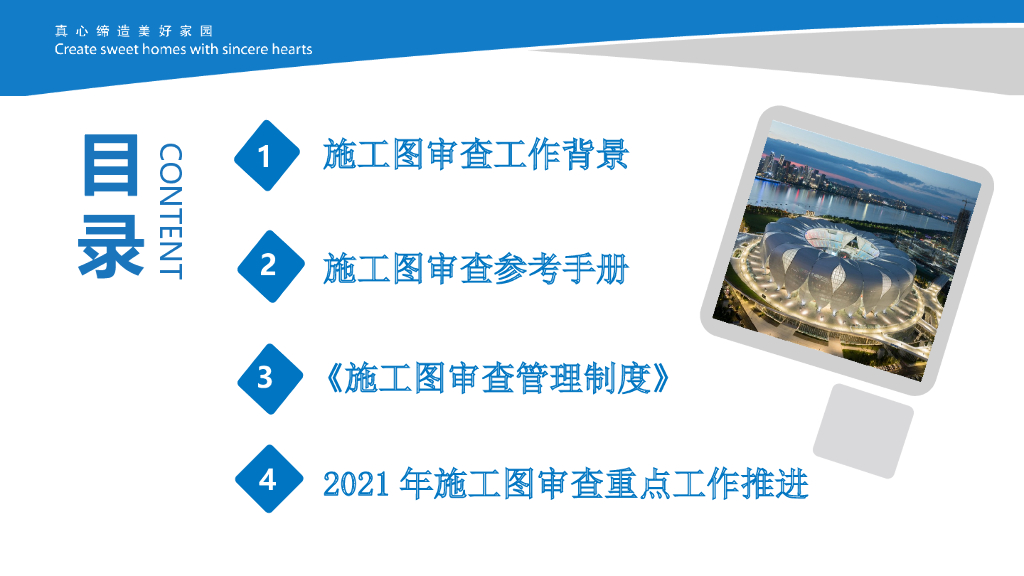 真心缔造美好家园
Create sweet homes with sincere hearts

目录
CONTENT

1 施工图审查工作背景

2 施工图审查参考手册

3 《施工图审查管理制度》

4 2021 年施工图审查重点工作推进